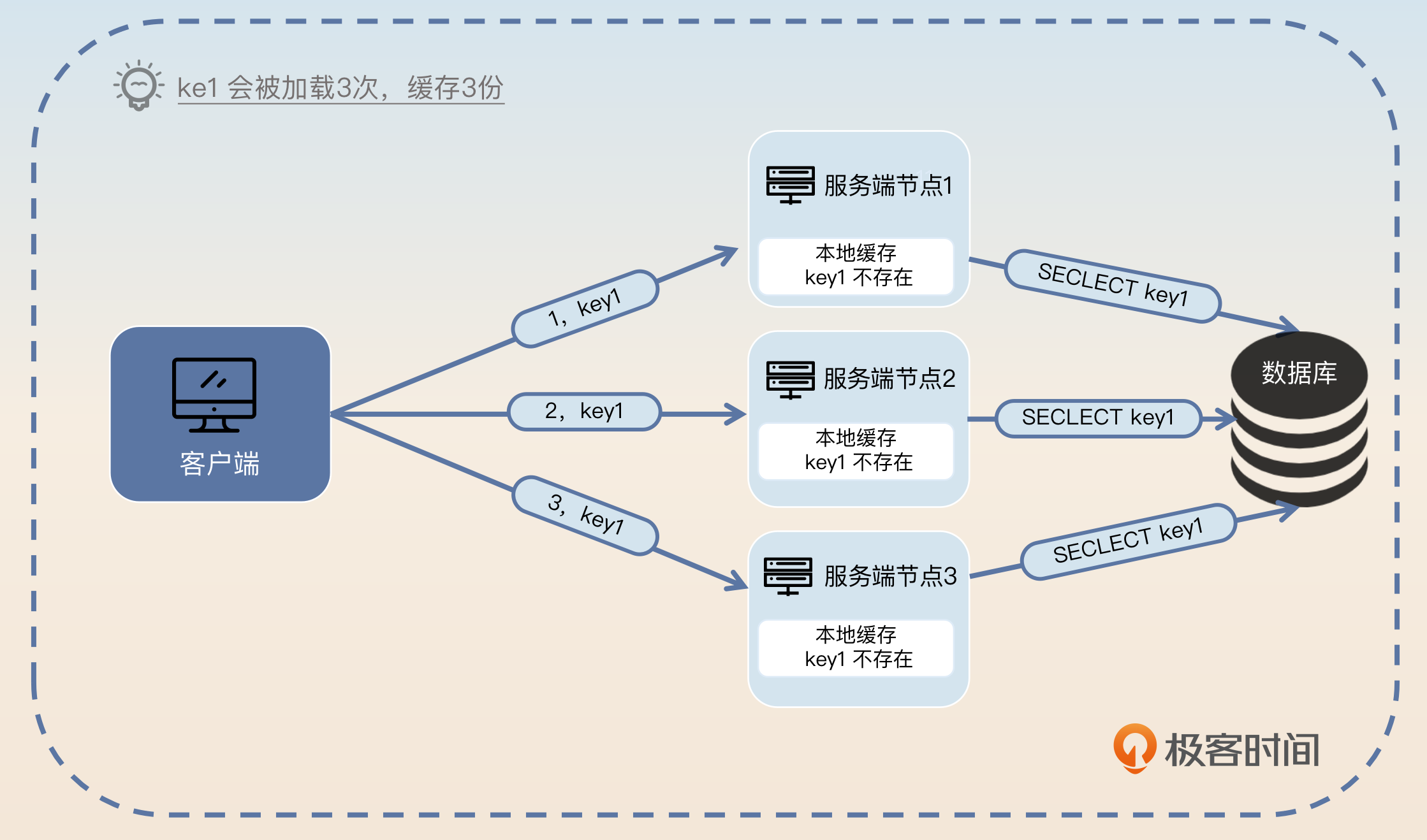 ke1 会被加载3次，缓存3份

客户端

1，key1

2，key1

3，key1

服务端节点1

本地缓存
key1 不存在

服务端节点2

本地缓存
key1 不存在

服务端节点3

本地缓存
key1 不存在

SECLECT key1

SECLECT key1

SECLECT key1

数据库

极客时间